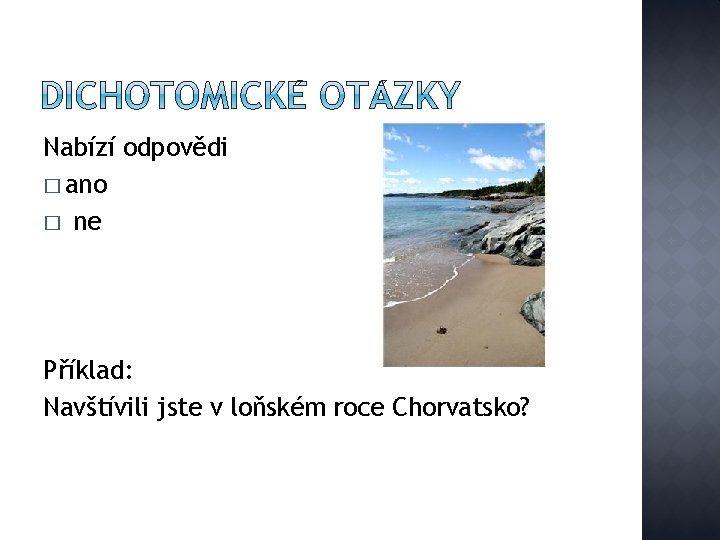 DICHOTOMICKÉ OTÁZKY

Nabízí odpovědi
□ ano
□ ne

Příklad:
Navštívili jste v loňském roce Chorvatsko?